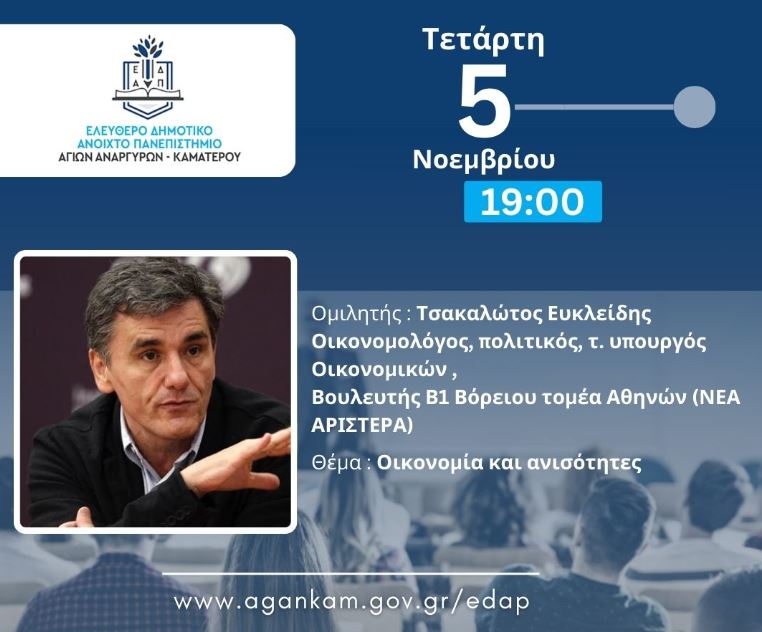 Ε Δ
Α Π

ΕΛΕΥΘΕΡΟ ΔΗΜΟΤΙΚΟ
ΑΝΟΙΧΤΟ ΠΑΝΕΠΙΣΤΗΜΙΟ
ΑΓΙΩΝ ΑΝΑΡΓΥΡΩΝ - ΚΑΜΑΤΕΡΟΥ

Τετάρτη
5
Νοεμβρίου
19:00

Ομιλητής : Τσακαλώτος Ευκλείδης
Οικονομολόγος, πολιτικός, τ. υπουργός Οικονομικών ,
Βουλευτής Β1 Βόρειου τομέα Αθηνών (ΝΕΑ ΑΡΙΣΤΕΡΑ)

Θέμα : Οικονομία και ανισότητες

www.agankam.gov.gr/edap